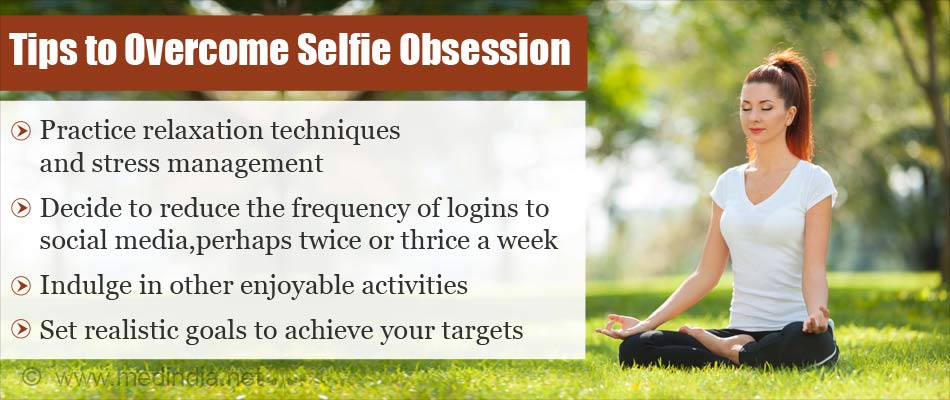 Tips to Overcome Selfie Obsession

Practice relaxation techniques and stress management

Decide to reduce the frequency of logins to social media,perhaps twice or thrice a week

Indulge in other enjoyable activities

Set realistic goals to achieve your targets

© www.medindia.net